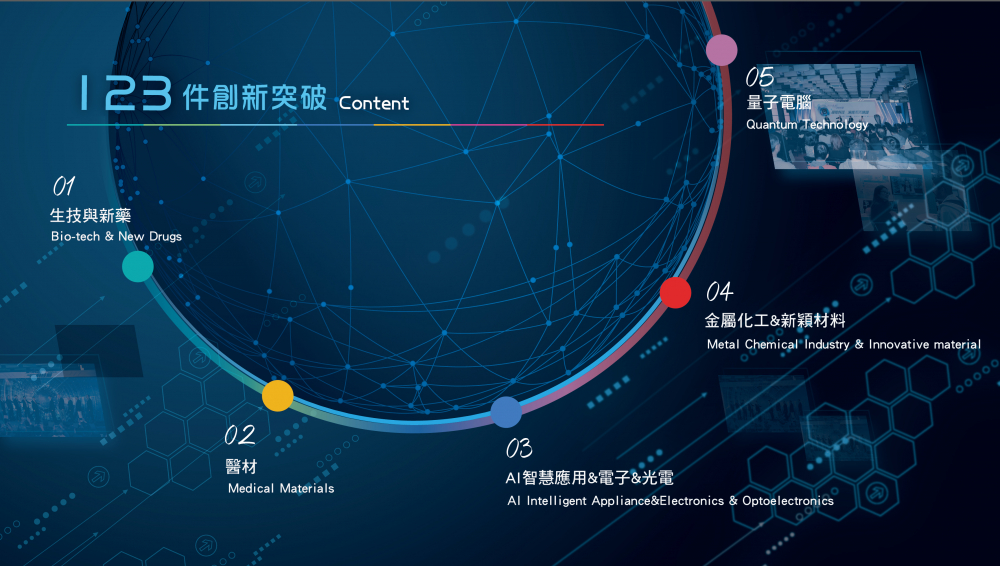 123 件創新突破 Content

01
生技與新藥
Bio-tech & New Drugs

02
醫材
Medical Materials

03
AI智慧應用&電子&光電
AI Intelligent Appliance&Electronics & Optoelectronics

04
金屬化工&新穎材料
Metal Chemical Industry & Innovative material

05
量子電腦
Quantum Technology